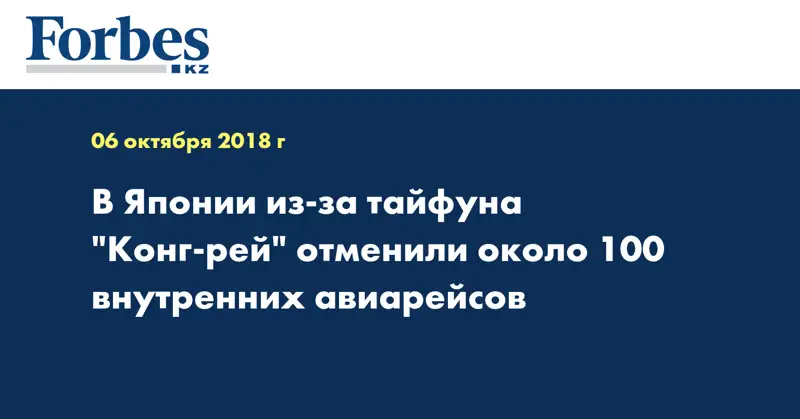 Forbes
KZ

06 октября 2018 г

В Японии из-за тайфуна "Конг-рей" отменили около 100 внутренних авиарейсов